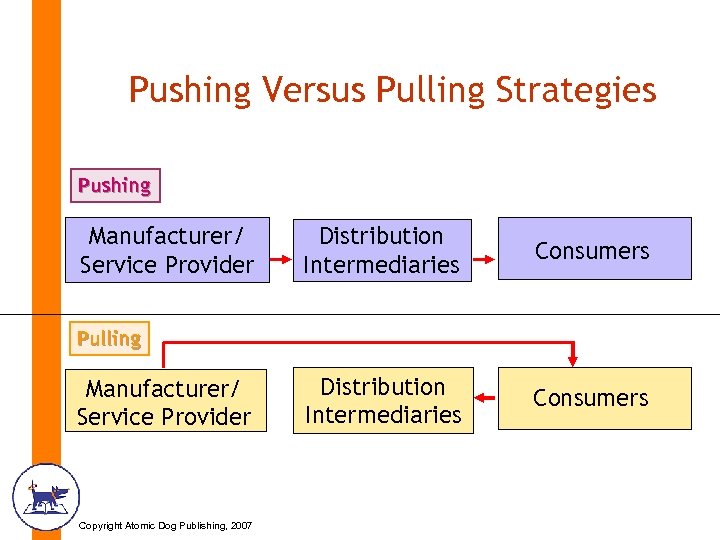 Pushing Versus Pulling Strategies

Pushing

Manufacturer/ Service Provider

Distribution Intermediaries

Consumers

Pulling

Manufacturer/ Service Provider

Distribution Intermediaries

Consumers

Copyright Atomic Dog Publishing, 2007